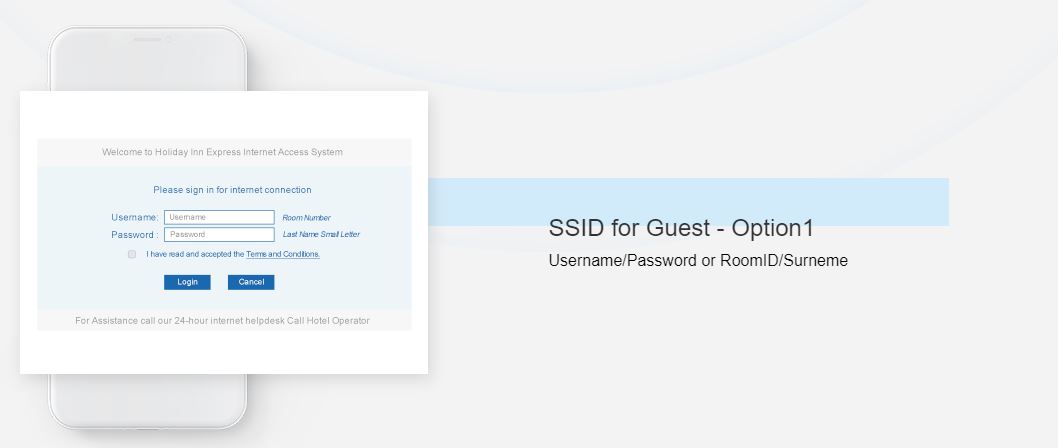 Welcome to Holiday Inn Express Internet Access System

Please sign in for internet connection

Username: Username Room Number
Password : Password Last Name Small Letter

I have read and accepted the Terms and Conditions.

Login Cancel

For Assistance call our 24-hour internet helpdesk Call Hotel Operator

SSID for Guest - Option1

Username/Password or RoomID/Surneme